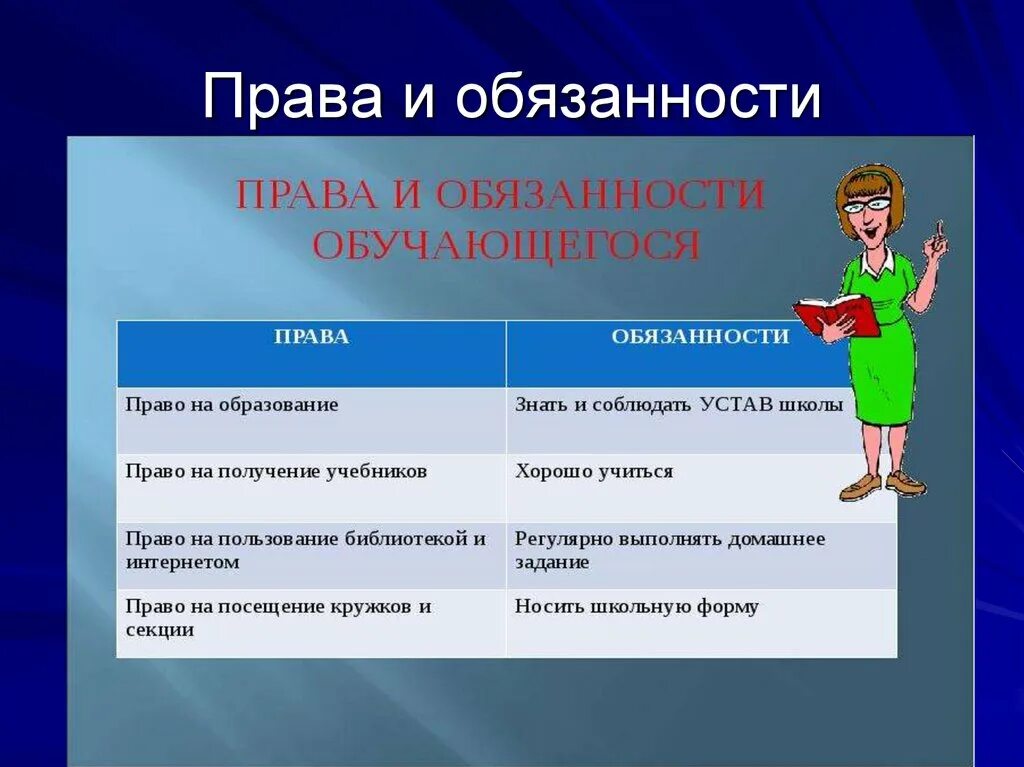 Права и обязанности

ПРАВА И ОБЯЗАННОСТИ ОБУЧАЮЩЕГОСЯ

| ПРАВА | ОБЯЗАННОСТИ |
|---|---|
| Право на образование | Знать и соблюдать УСТАВ школы |
| Право на получение учебников | Хорошо учиться |
| Право на пользование библиотекой и интернетом | Регулярно выполнять домашнее задание |
| Право на посещение кружков и секции | Носить школьную форму |